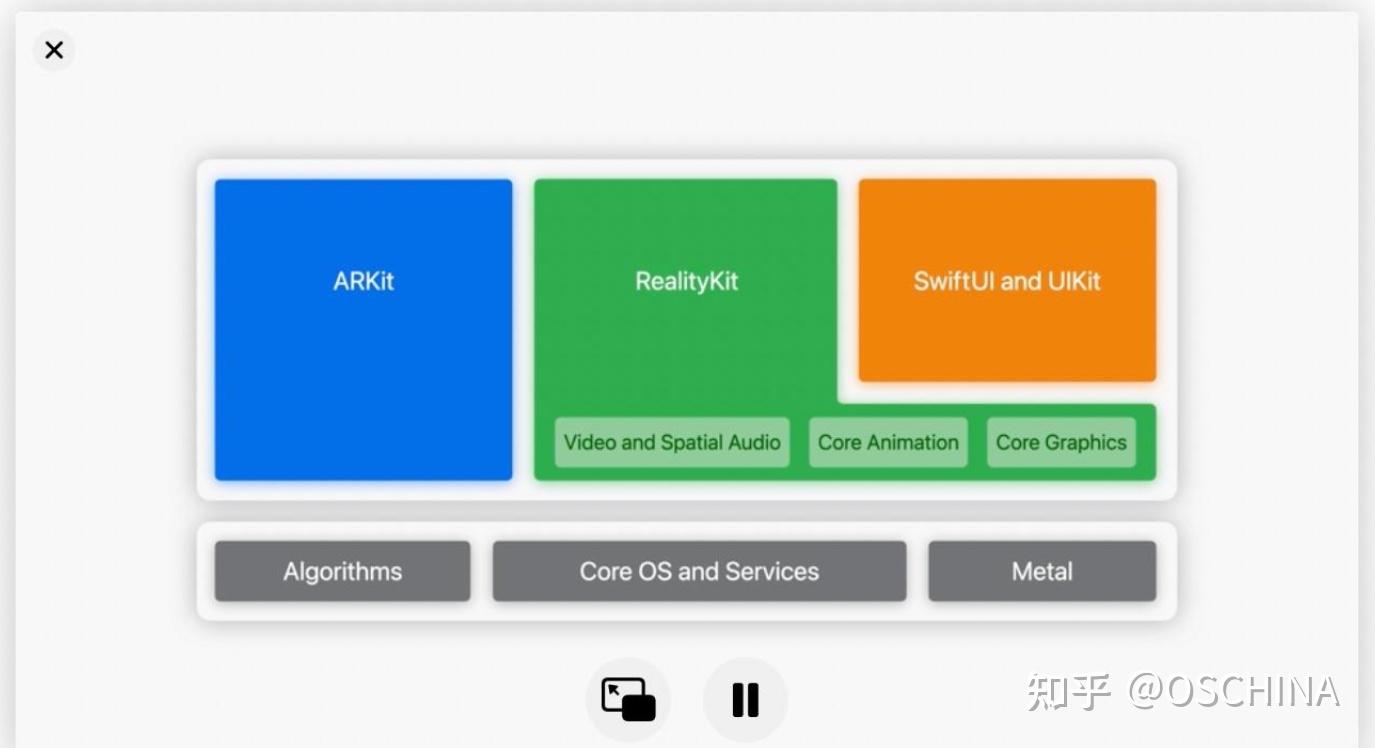 ARKit

RealityKit

SwiftUI and UIKit

Video and Spatial Audio

Core Animation

Core Graphics

Algorithms

Core OS and Services

Metal

知乎 @OSCHINA